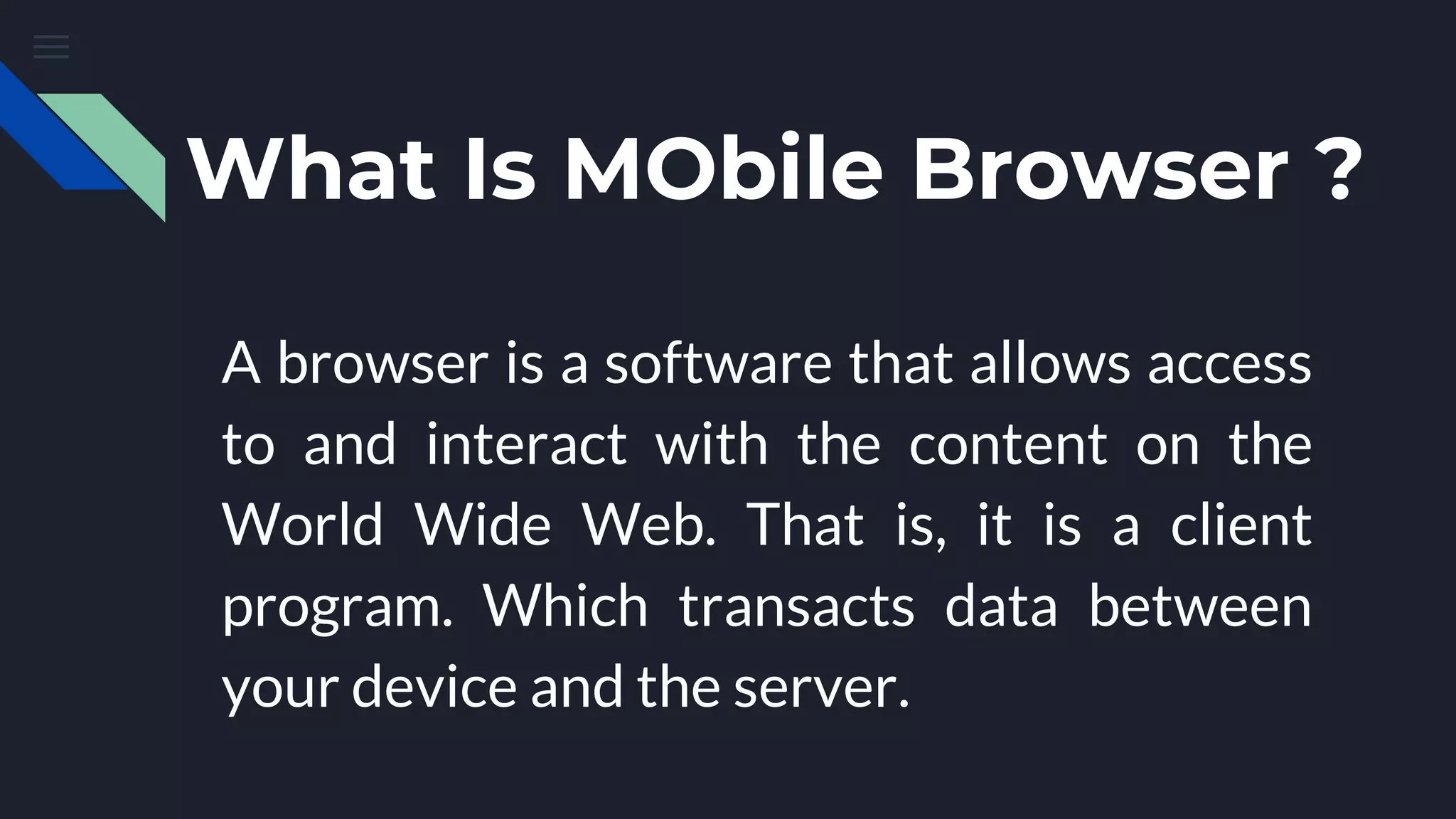 What Is MObile Browser ?

A browser is a software that allows access to and interact with the content on the World Wide Web. That is, it is a client program. Which transacts data between your device and the server.